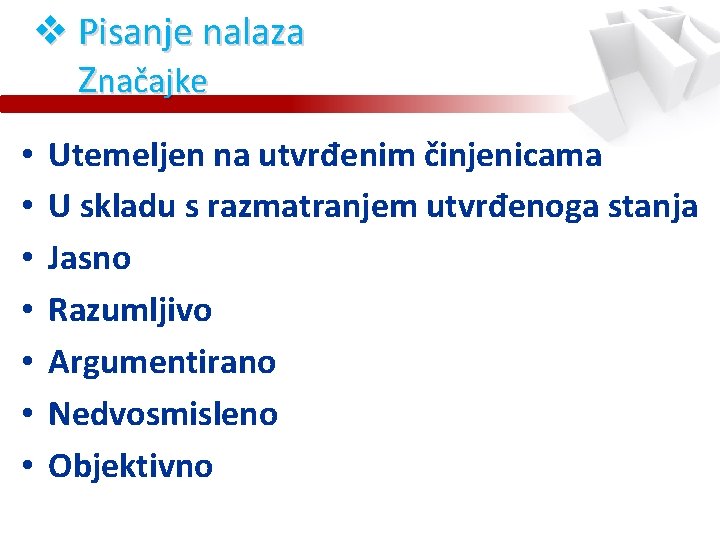 ❖ Pisanje nalaza
Značajke

• Utemeljen na utvrđenim činjenicama
• U skladu s razmatranjem utvrđenoga stanja
• Jasno
• Razumljivo
• Argumentirano
• Nedvosmisleno
• Objektivno